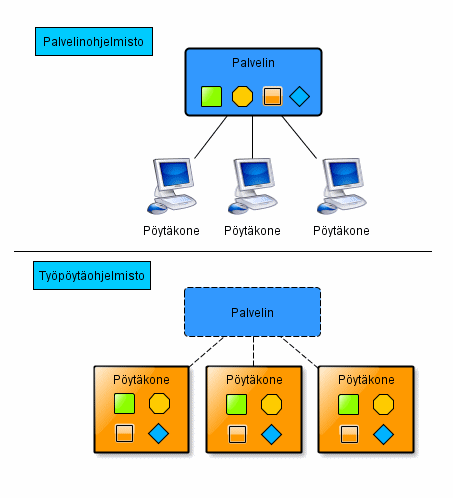 Palvelinohjelmisto

Palvelin

Pöytäkone Pöytäkone Pöytäkone

Työpöytäohjelmisto

Palvelin

Pöytäkone Pöytäkone Pöytäkone